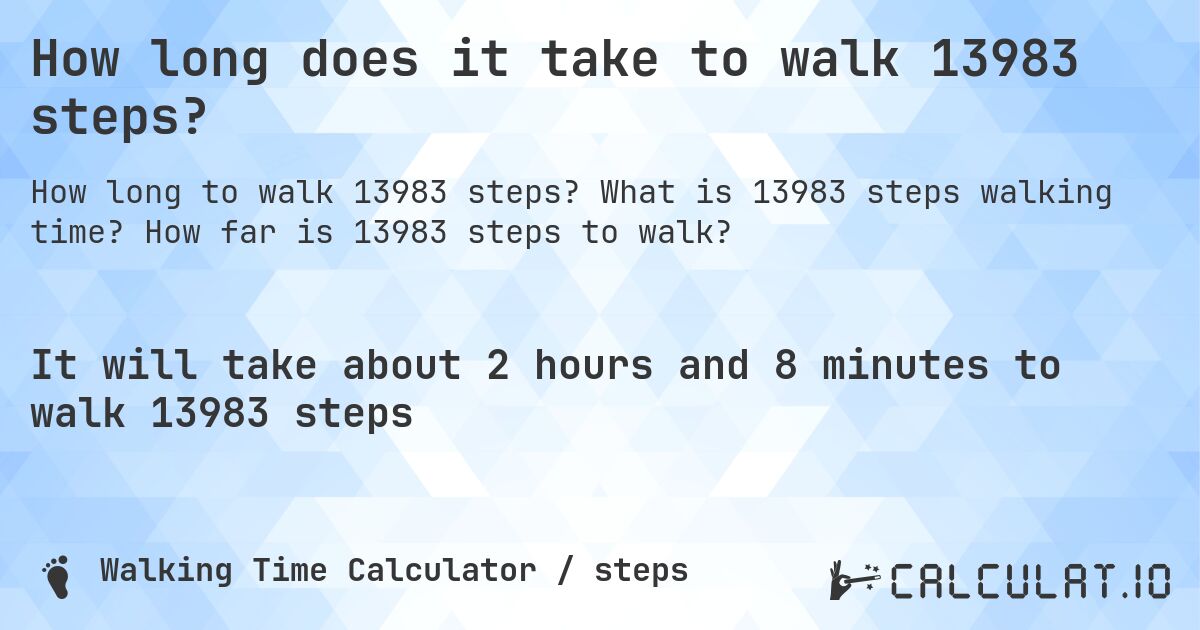 How long does it take to walk 13983 steps?

How long to walk 13983 steps? What is 13983 steps walking time? How far is 13983 steps to walk?

It will take about 2 hours and 8 minutes to walk 13983 steps

Walking Time Calculator / steps

CALCULAT.IO